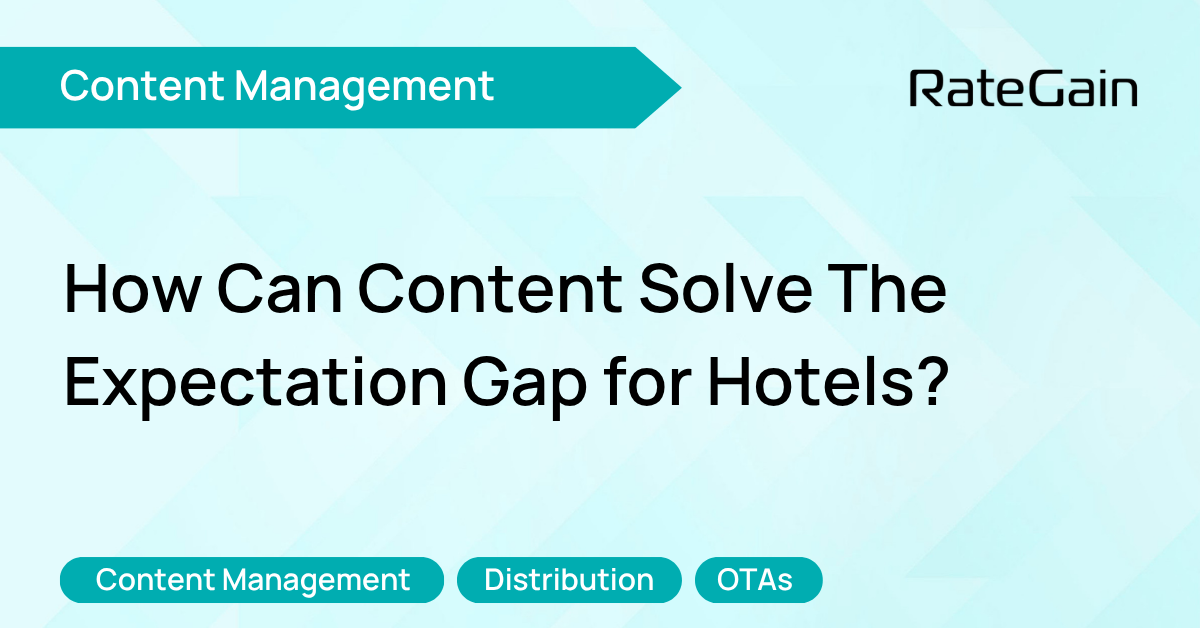 Content Management

RateGain

How Can Content Solve The Expectation Gap for Hotels?

Content Management

Distribution

OTAs